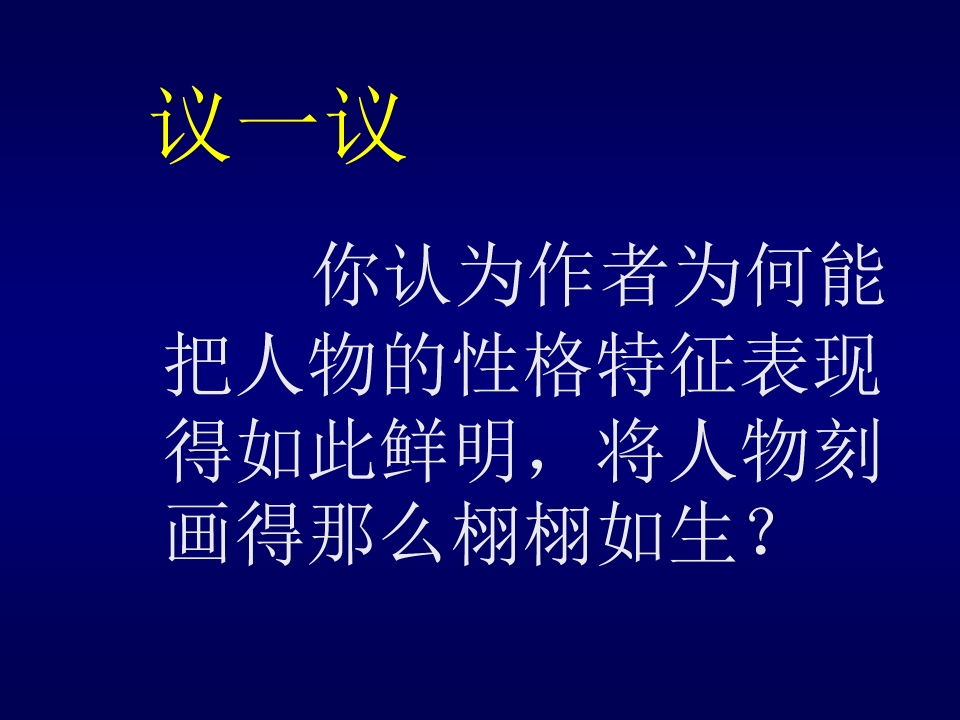 议一议

你认为作者为何能把人物的性格特征表现得如此鲜明，将人物刻画得那么栩栩如生？